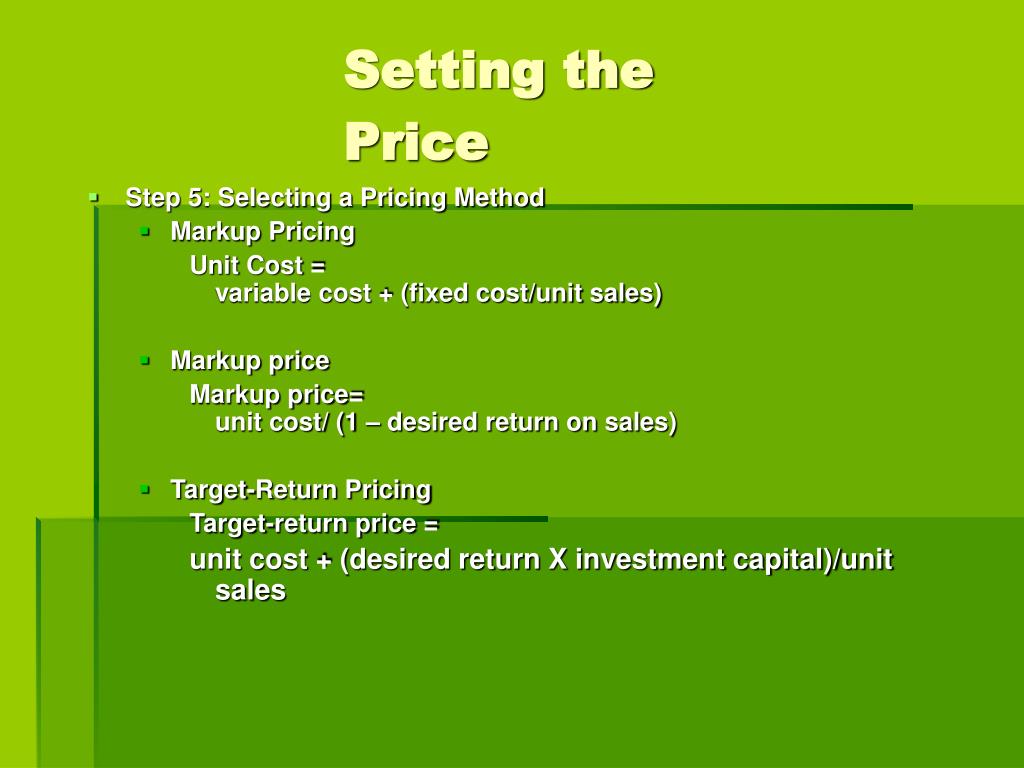 Setting the Price

Step 5: Selecting a Pricing Method

Markup Pricing

Unit Cost = variable cost + (fixed cost/unit sales)

Markup price

Markup price= unit cost/ (1 – desired return on sales)

Target-Return Pricing

Target-return price =

unit cost + (desired return X investment capital)/unit sales